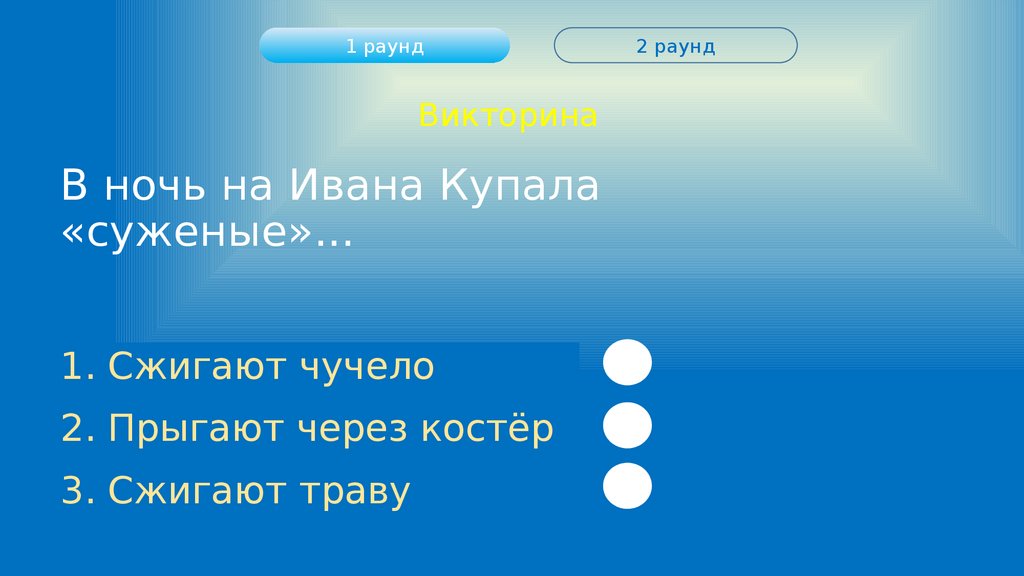 1 раунд

2 раунд

Викторина

В ночь на Ивана Купала «суженые»…

1. Сжигают чучело

2. Прыгают через костёр

3. Сжигают траву